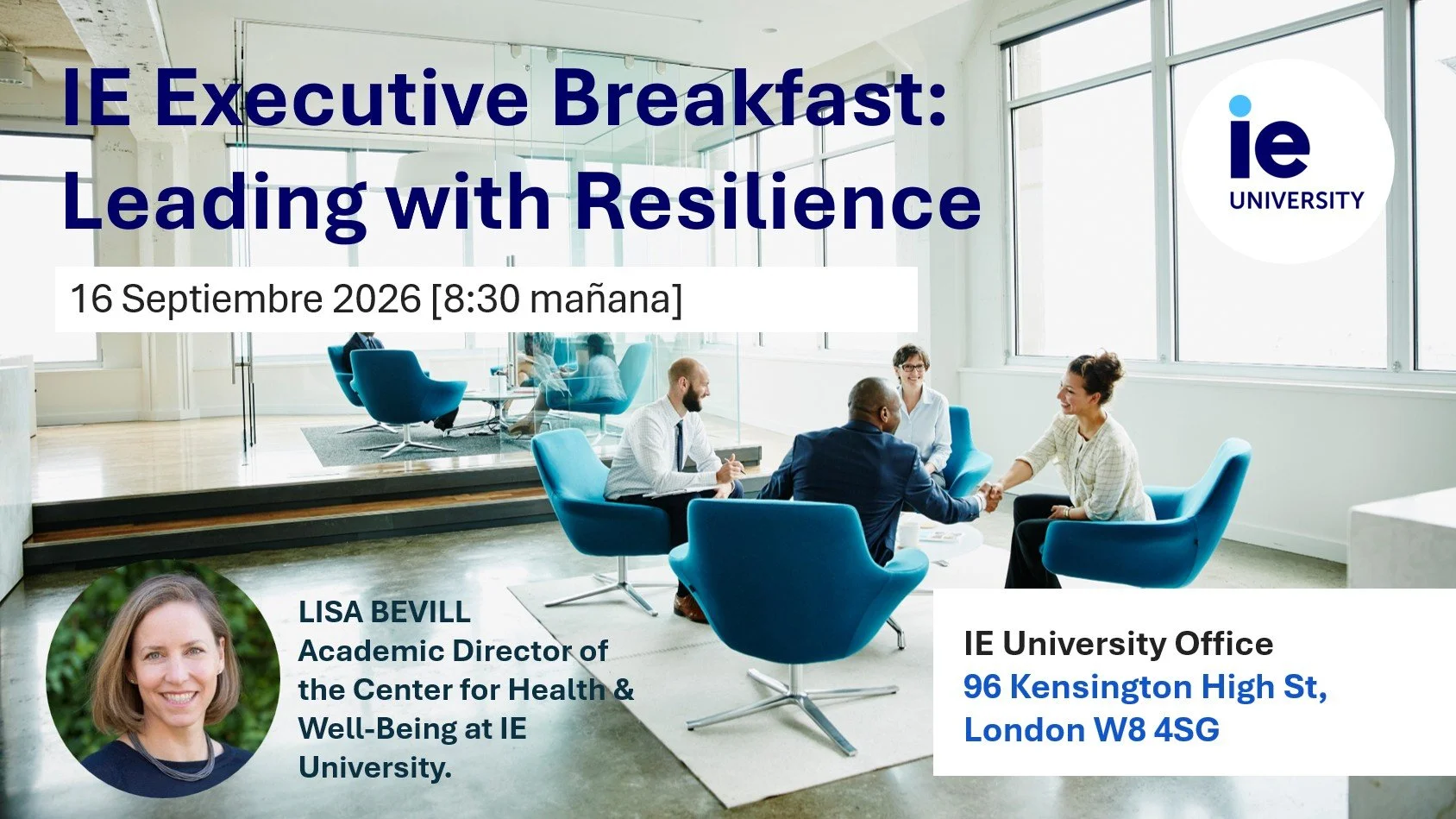 IE Executive Breakfast: Leading with Resilience

ie
UNIVERSITY

16 Septiembre 2026 [8:30 mañana]

LISA BEVILL
Academic Director of the Center for Health & Well-Being at IE University.

IE University Office
96 Kensington High St, London W8 4SG